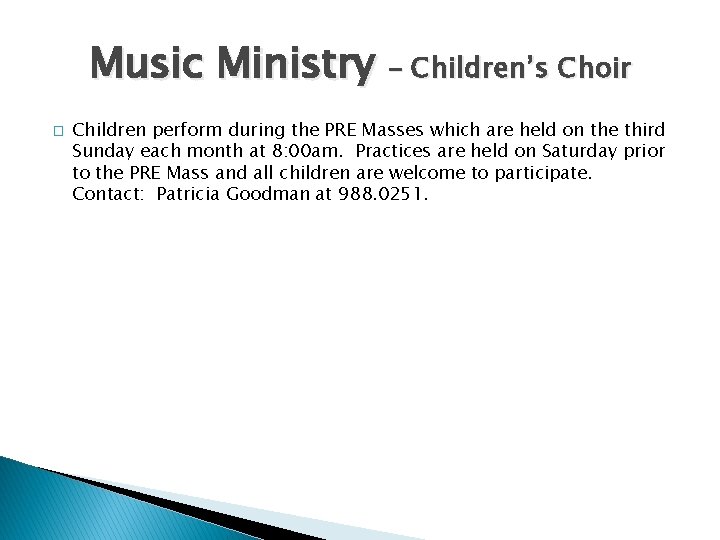 Music Ministry – Children's Choir

Children perform during the PRE Masses which are held on the third Sunday each month at 8:00am. Practices are held on Saturday prior to the PRE Mass and all children are welcome to participate. Contact: Patricia Goodman at 988.0251.